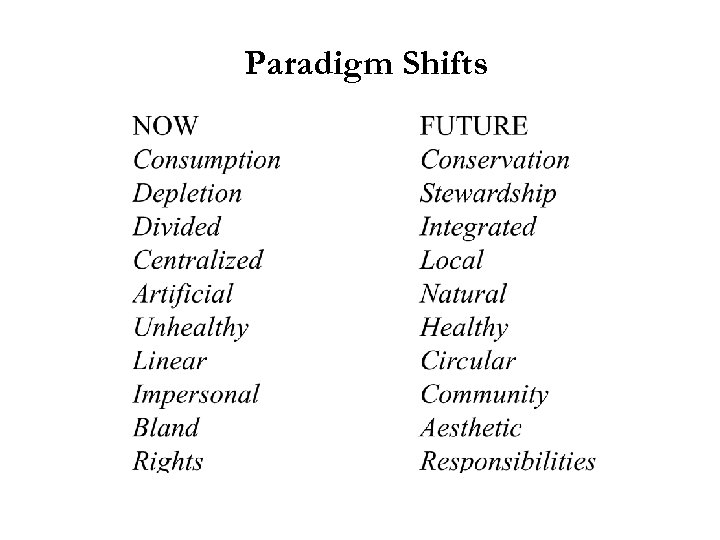 Paradigm Shifts

| NOW | FUTURE |
|---|---|
| Consumption | Conservation |
| Depletion | Stewardship |
| Divided | Integrated |
| Centralized | Local |
| Artificial | Natural |
| Unhealthy | Healthy |
| Linear | Circular |
| Impersonal | Community |
| Bland | Aesthetic |
| Rights | Responsibilities |